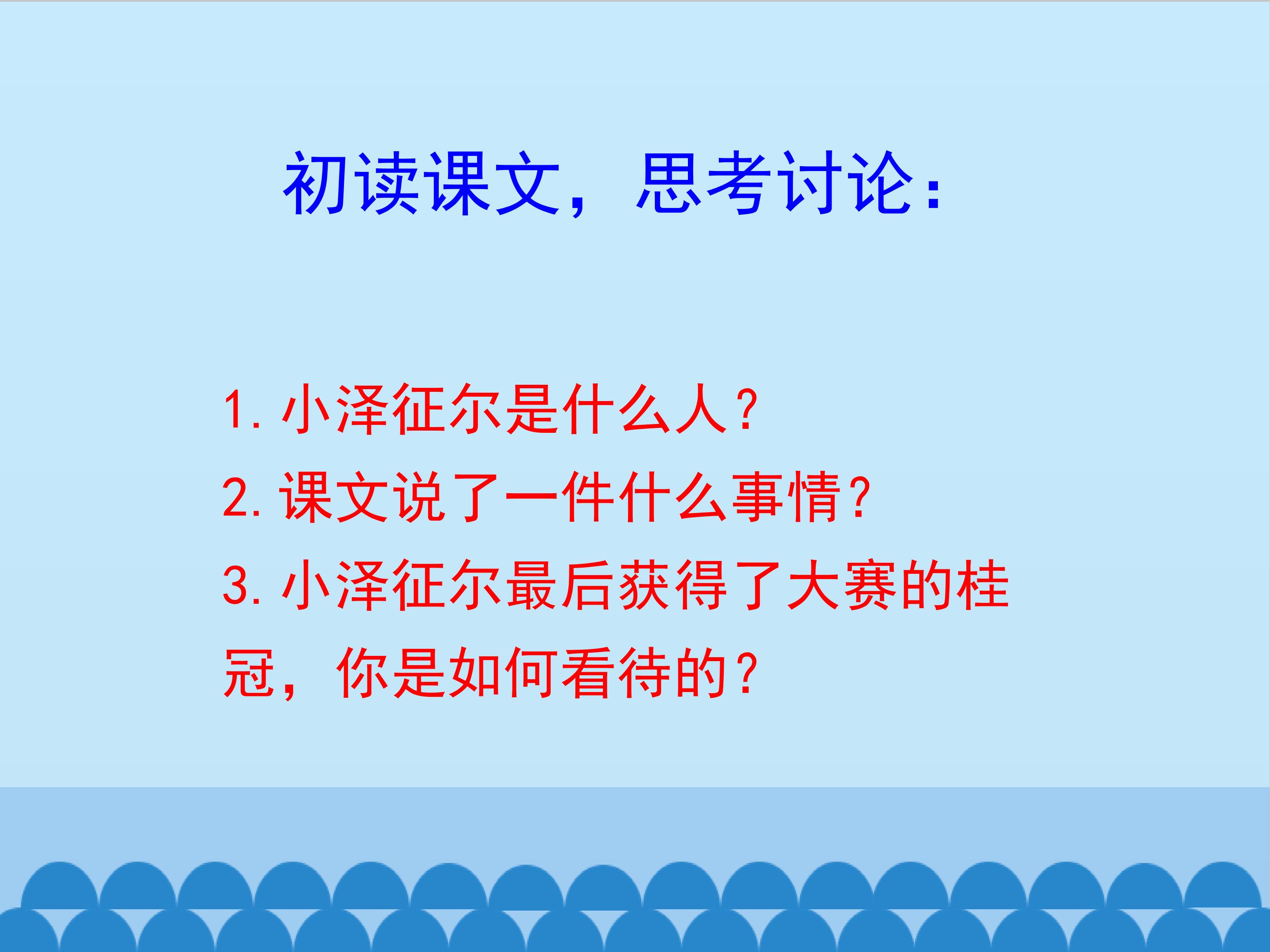 初读课文，思考讨论：

1. 小泽征尔是什么人？
2. 课文说了一件什么事情？
3. 小泽征尔最后获得了大赛的桂冠，你是如何看待的？